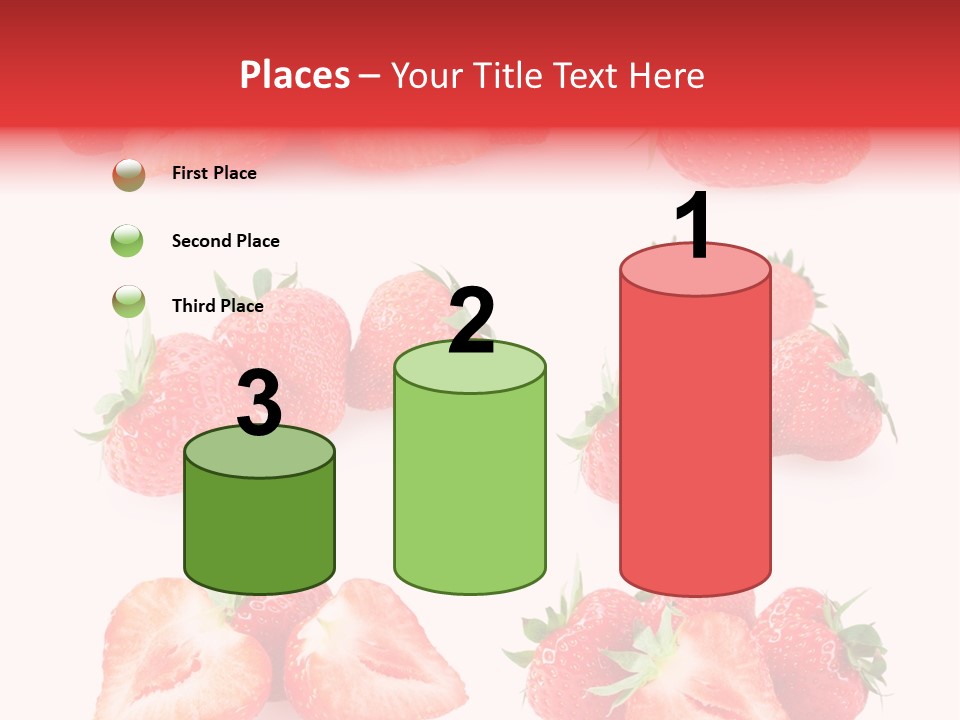 Places – Your Title Text Here

First Place

Second Place

Third Place

3

2

1